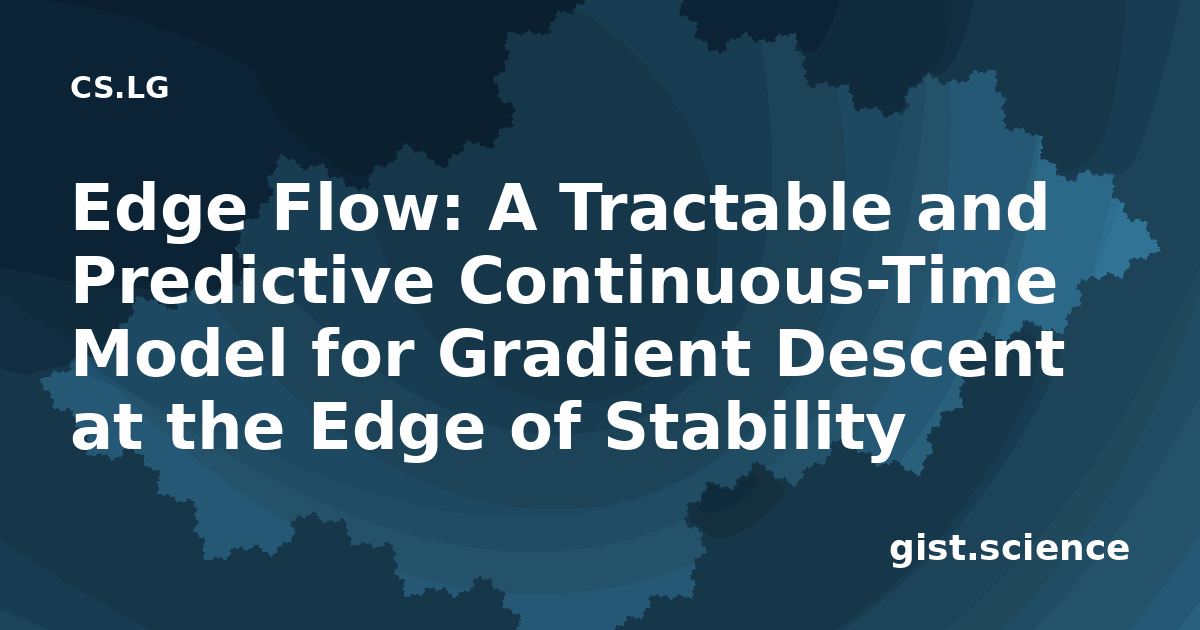 CS.LG

Edge Flow: A Tractable and Predictive Continuous-Time Model for Gradient Descent at the Edge of Stability

gist.science